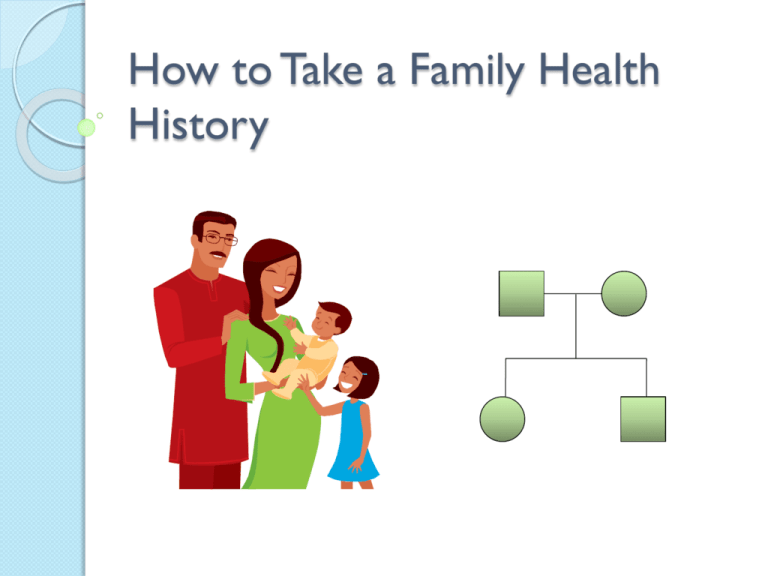 How to Take a Family Health History